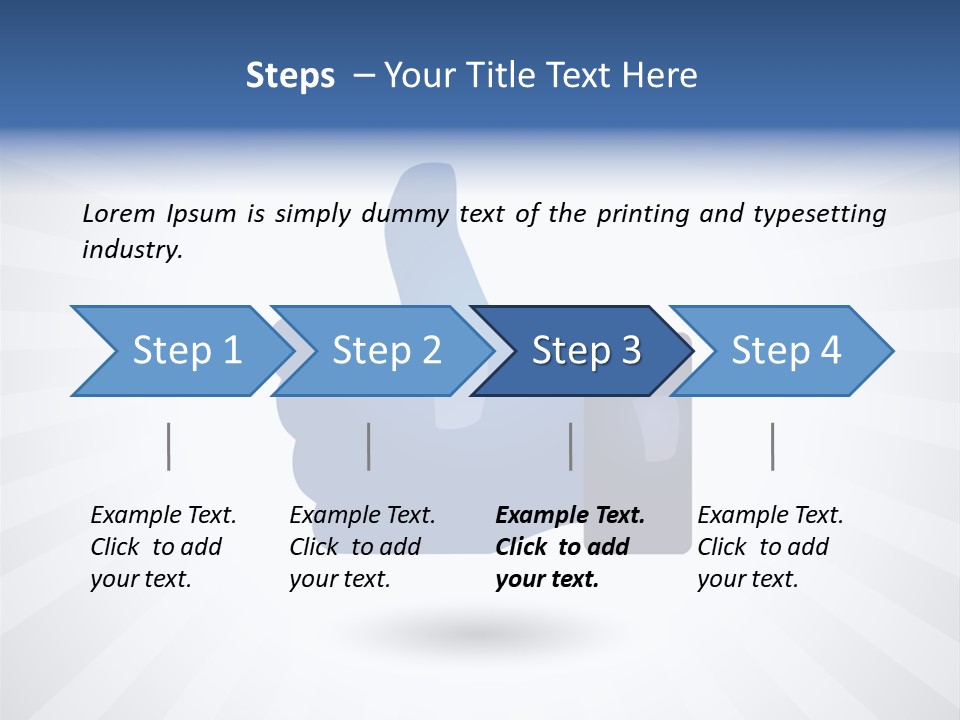 Steps – Your Title Text Here

Lorem Ipsum is simply dummy text of the printing and typesetting industry.

Step 1

Step 2

Step 3

Step 4

Example Text. Click to add your text.

Example Text. Click to add your text.

Example Text. Click to add your text.

Example Text. Click to add your text.